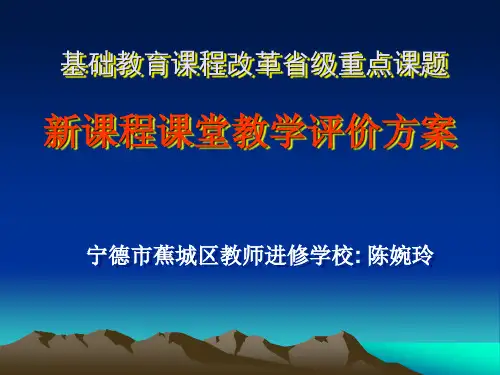 基础教育课程改革省级重点课题

新课程课堂教学评价方案

宁德市蕉城区教师进修学校: 陈婉玲